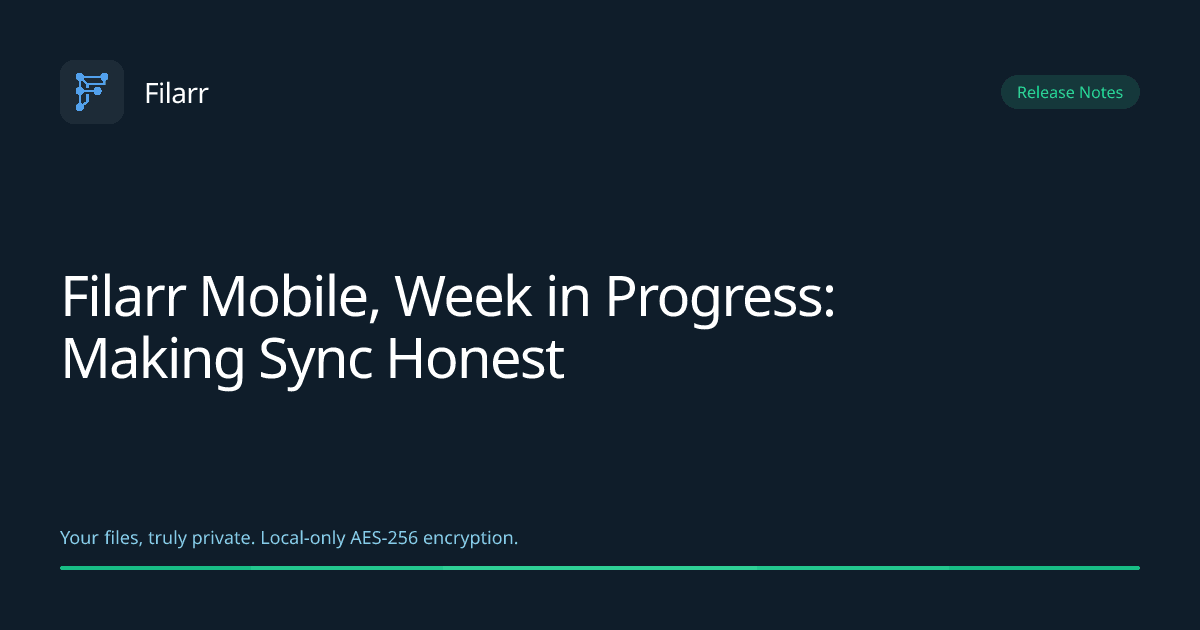 Filarr

Release Notes

Filarr Mobile, Week in Progress: Making Sync Honest

Your files, truly private. Local-only AES-256 encryption.